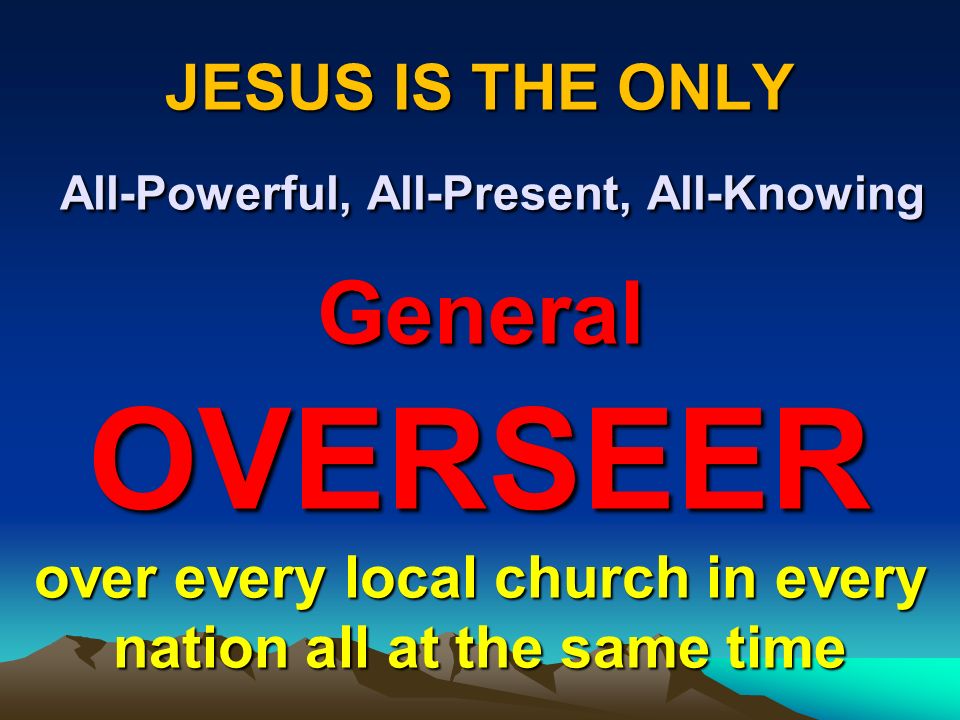 JESUS IS THE ONLY

All-Powerful, All-Present, All-Knowing

General

OVERSEER

over every local church in every nation all at the same time